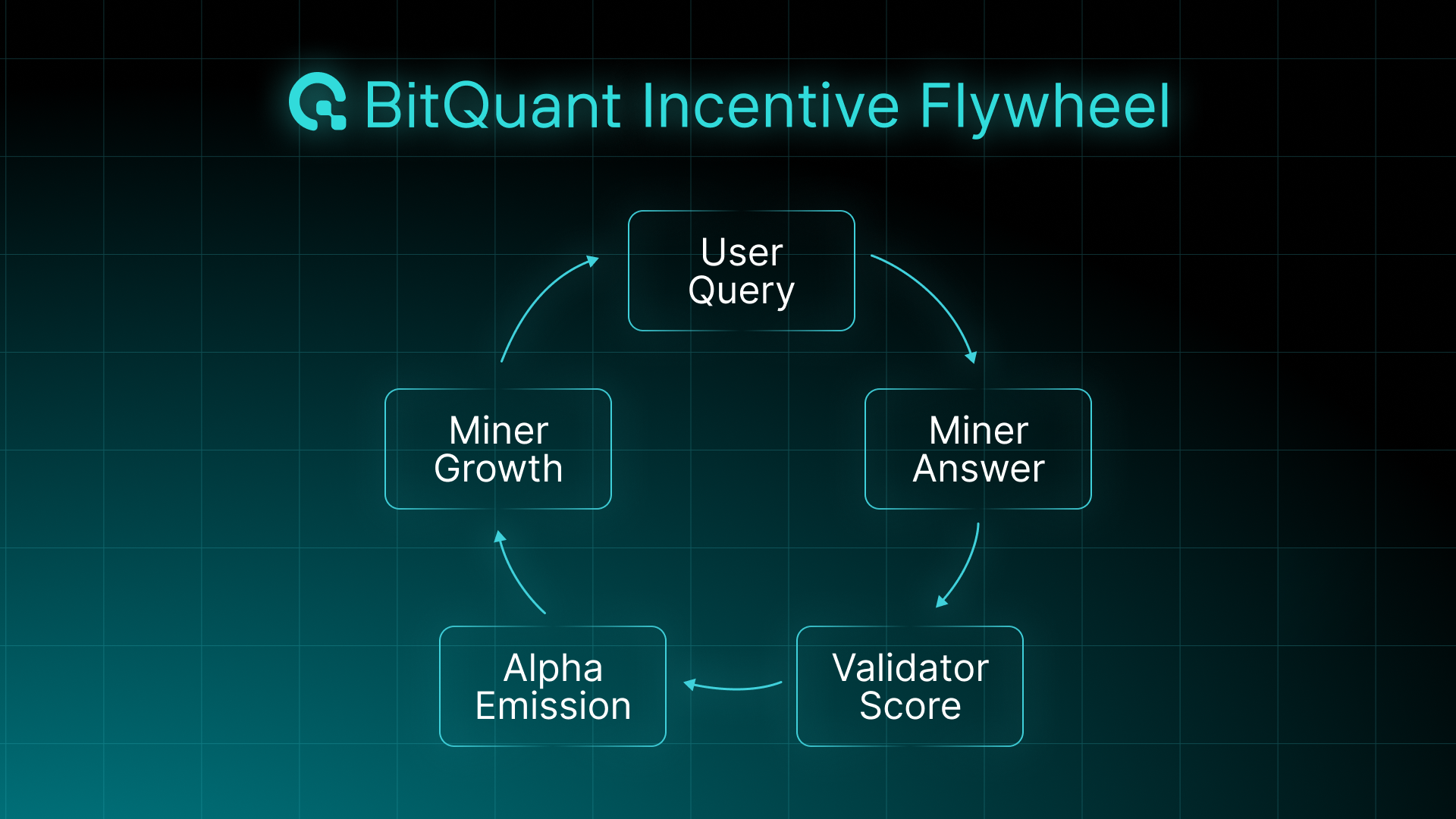 BitQuant Incentive Flywheel

User Query

Miner Answer

Validator Score

Alpha Emission

Miner Growth